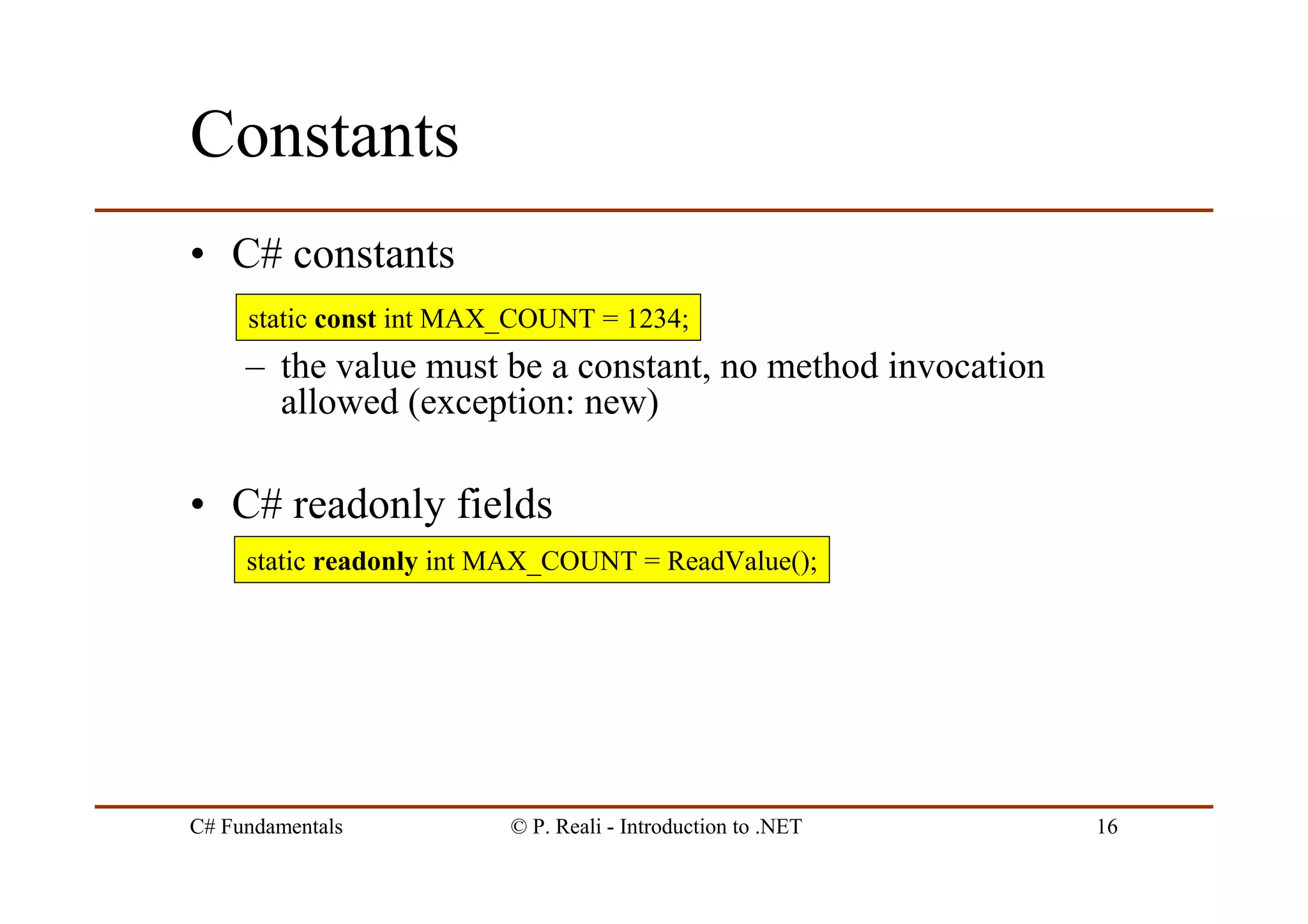 Constants

• C# constants

static const int MAX_COUNT = 1234;

– the value must be a constant, no method invocation allowed (exception: new)

• C# readonly fields

static readonly int MAX_COUNT = ReadValue();

C# Fundamentals

© P. Reali - Introduction to .NET

16